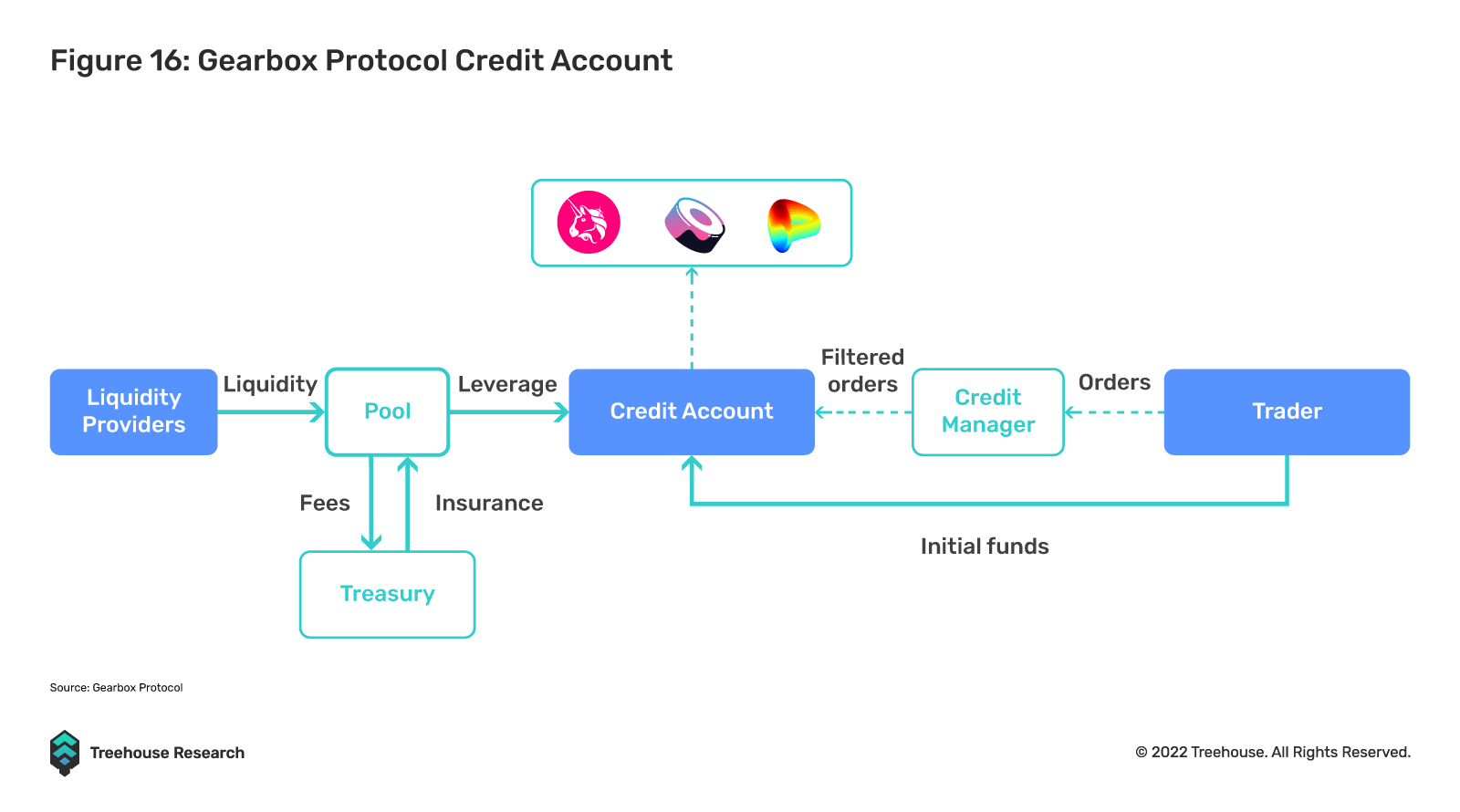 Figure 16: Gearbox Protocol Credit Account

Liquidity Providers

Liquidity

Pool

Leverage

Credit Account

Filtered orders

Credit Manager

Orders

Trader

Fees

Insurance

Treasury

Initial funds

Source: Gearbox Protocol

Treehouse Research

© 2022 Treehouse. All Rights Reserved.